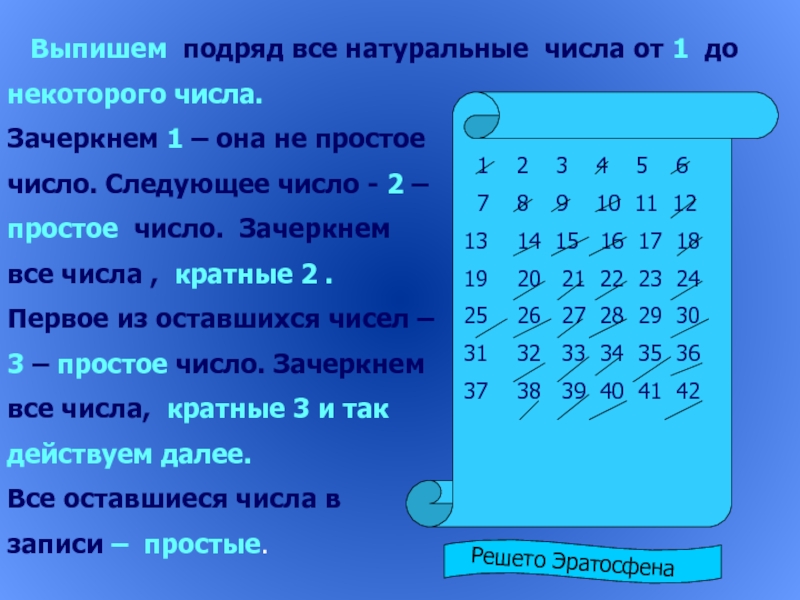 Выпишем подряд все натуральные числа от 1 до некоторого числа.

Зачеркнем 1 – она не простое число. Следующее число - 2 – простое число. Зачеркнем все числа , кратные 2 .

Первое из оставшихся чисел – 3 – простое число. Зачеркнем все числа, кратные 3 и так действуем далее.

Все оставшиеся числа в записи – простые.

| 1 | 2 | 3 | 4 | 5 | 6 |
|---|---|---|---|---|---|
| 7 | 8 | 9 | 10 | 11 | 12 |
| 13 | 14 | 15 | 16 | 17 | 18 |
| 19 | 20 | 21 | 22 | 23 | 24 |
| 25 | 26 | 27 | 28 | 29 | 30 |
| 31 | 32 | 33 | 34 | 35 | 36 |
| 37 | 38 | 39 | 40 | 41 | 42 |

Решето Эратосфена